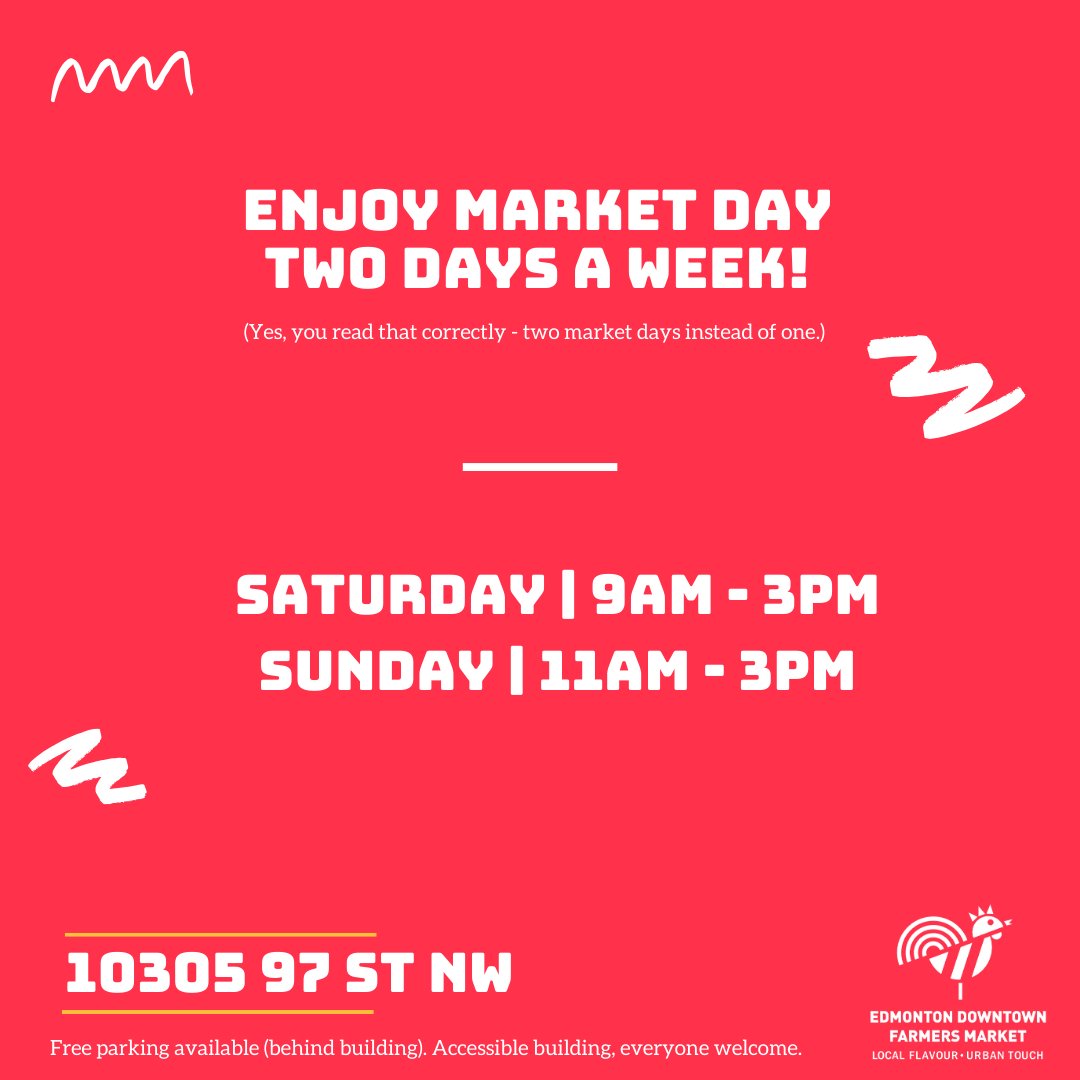 ENJOY MARKET DAY
TWO DAYS A WEEK!

(Yes, you read that correctly - two market days instead of one.)

SATURDAY | 9AM - 3PM
SUNDAY | 11AM - 3PM

10305 97 ST NW

Free parking available (behind building). Accessible building, everyone welcome.

EDMONTON DOWNTOWN
FARMERS MARKET
LOCAL FLAVOUR • URBAN TOUCH